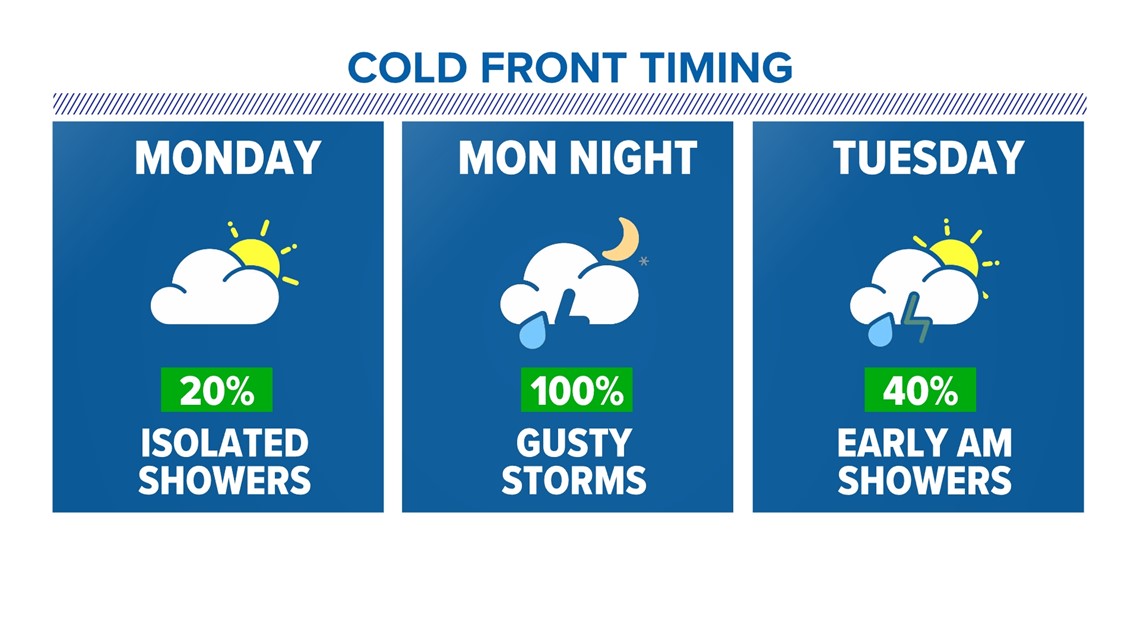 COLD FRONT TIMING

MONDAY

20%

ISOLATED SHOWERS

MON NIGHT

100%

GUSTY STORMS

TUESDAY

40%

EARLY AM SHOWERS